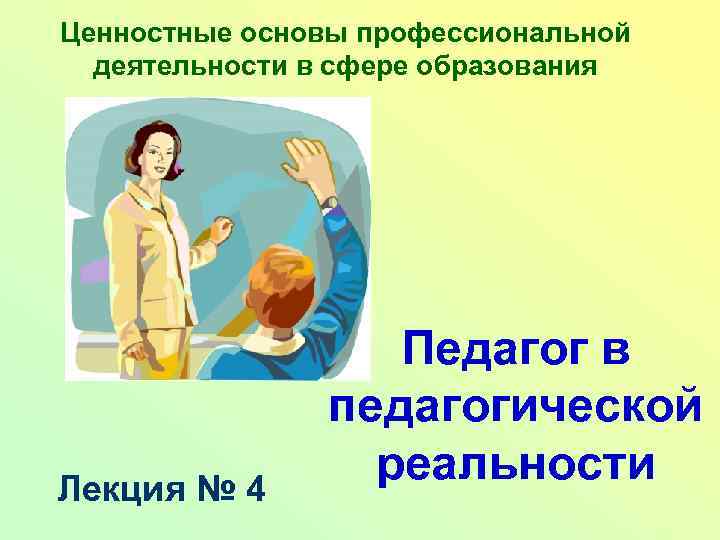 Ценностные основы профессиональной деятельности в сфере образования

Педагог в педагогической реальности

Лекция № 4